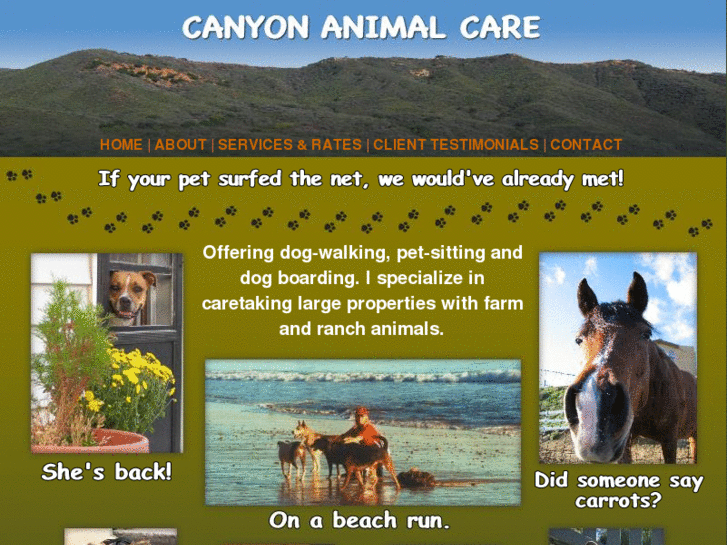 CANYON ANIMAL CARE

HOME | ABOUT | SERVICES & RATES | CLIENT TESTIMONIALS | CONTACT

If your pet surfed the net, we would've already met!

Offering dog-walking, pet-sitting and dog boarding. I specialize in caretaking large properties with farm and ranch animals.

She's back!

On a beach run.

Did someone say carrots?